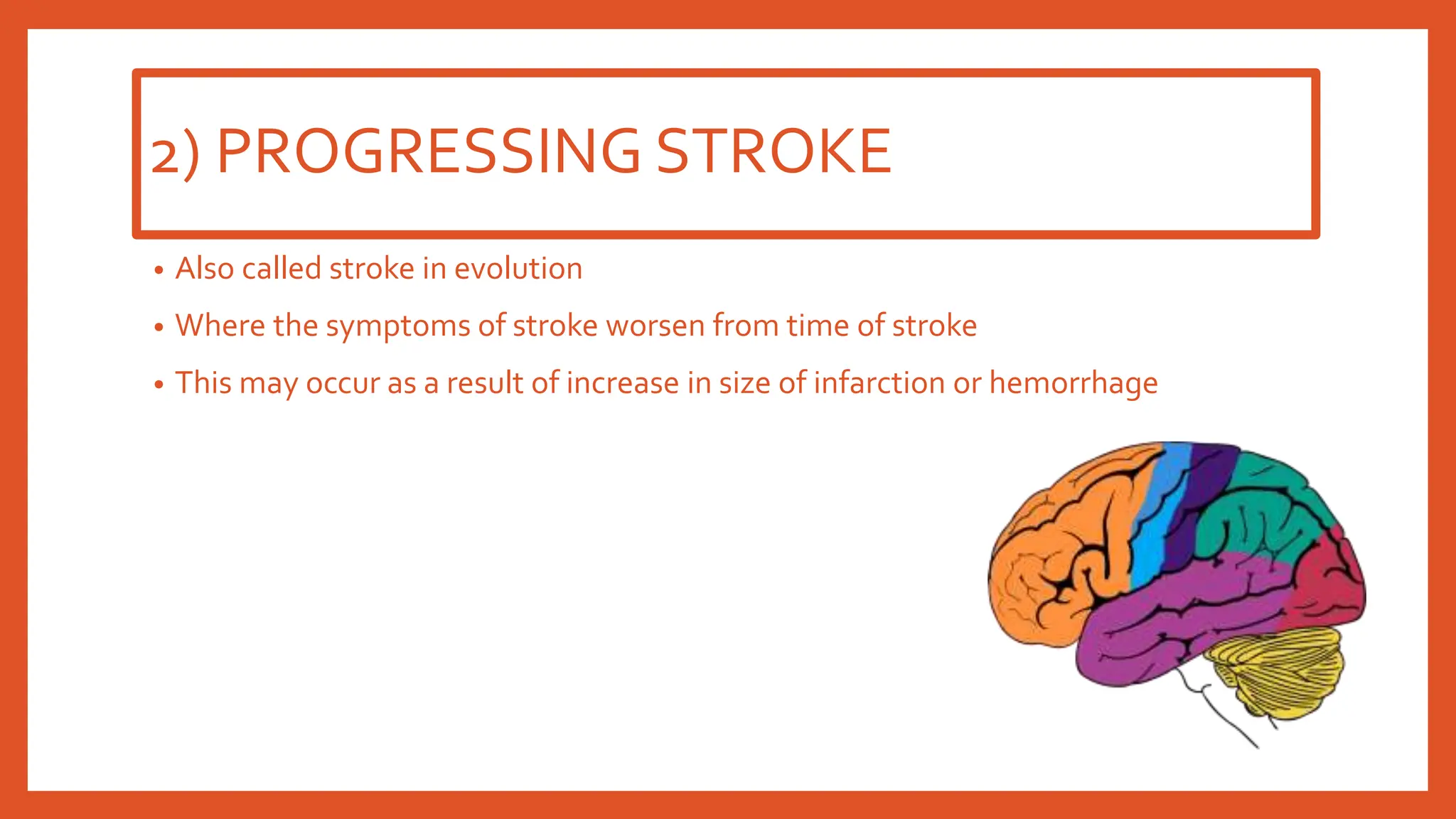 2) PROGRESSING STROKE

• Also called stroke in evolution
• Where the symptoms of stroke worsen from time of stroke
• This may occur as a result of increase in size of infarction or hemorrhage